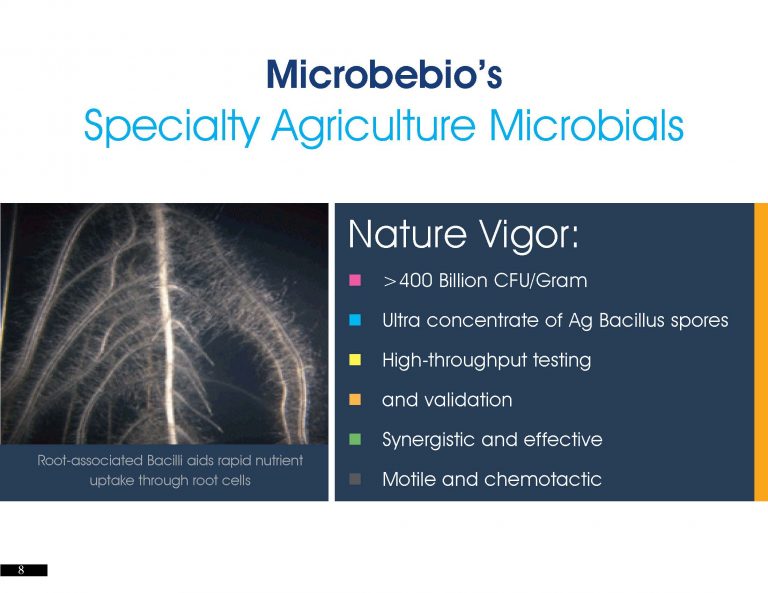 Microbebio's
Specialty Agriculture Microbials

Root-associated Bacilli aids rapid nutrient uptake through root cells

Nature Vigor:

>400 Billion CFU/Gram

Ultra concentrate of Ag Bacillus spores

High-throughput testing

and validation

Synergistic and effective

Motile and chemotactic

8